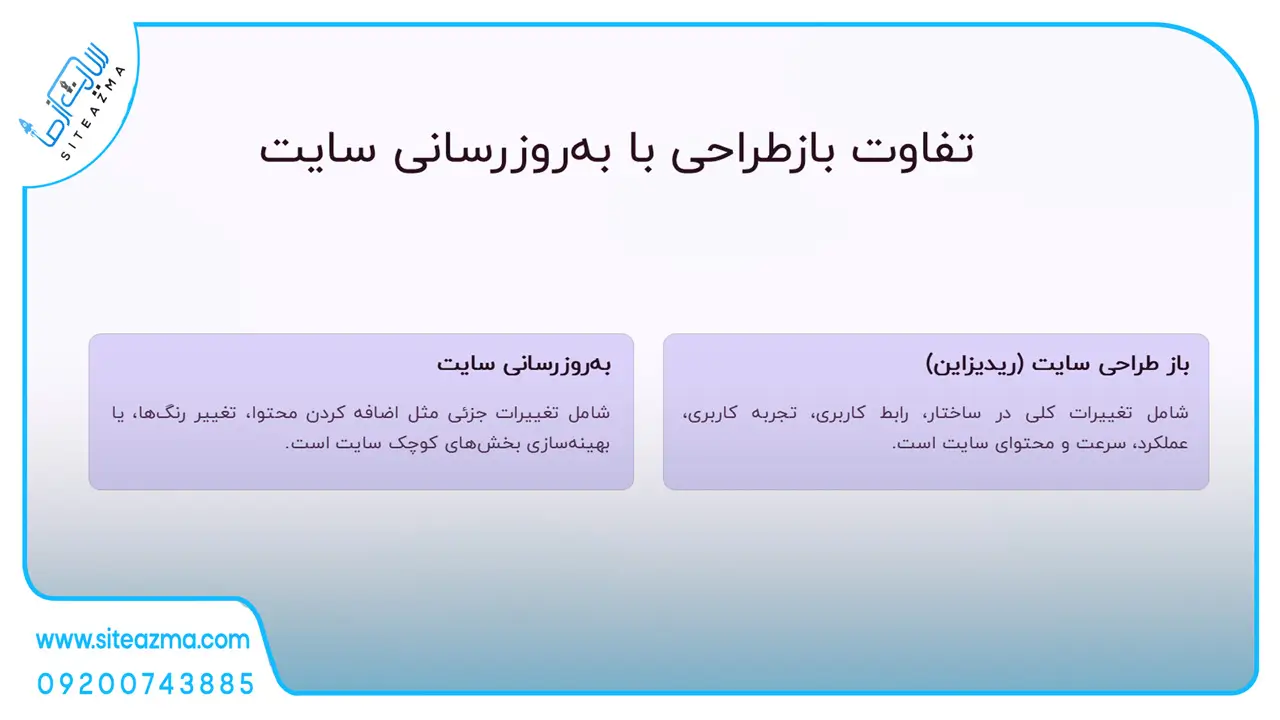 سایت آزما
SITEAZMA

تفاوت بازطراحی با به‌روزرسانی سایت

باز طراحی سایت (ریدیزاین)

شامل تغییرات کلی در ساختار، رابط کاربری، تجربه کاربری، عملکرد، سرعت و محتوای سایت است.

به‌روزرسانی سایت

شامل تغییرات جزئی مثل اضافه کردن محتوا، تغییر رنگ‌ها، یا بهینه‌سازی بخش‌های کوچک سایت است.

www.siteazma.com
09200743885